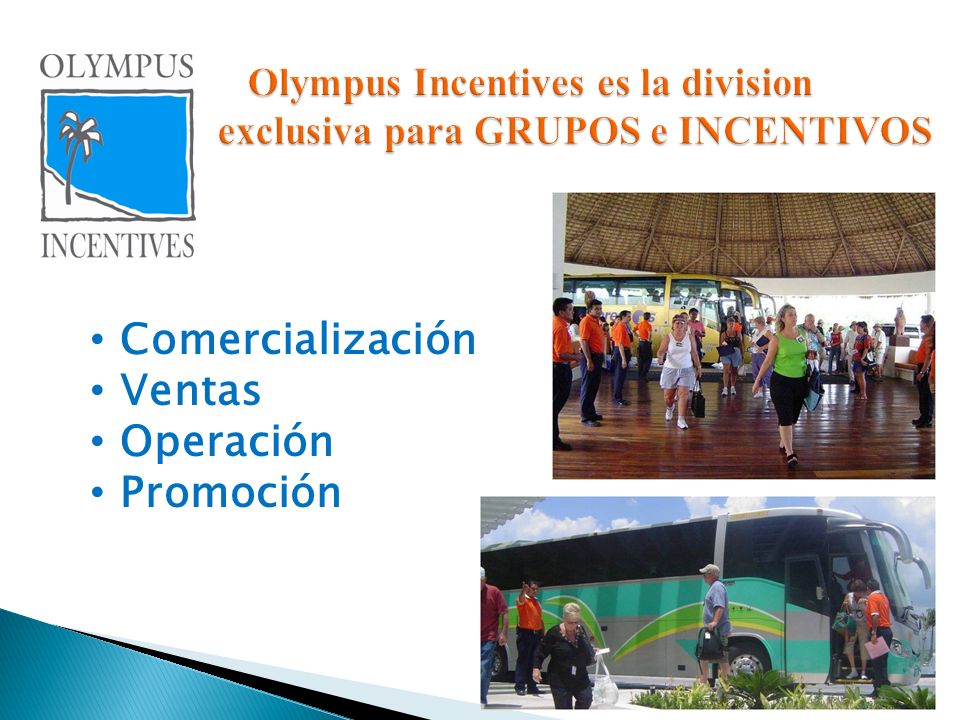 OLYMPUS
INCENTIVES

Olympus Incentives es la division exclusiva para GRUPOS e INCENTIVOS

• Comercialización
• Ventas
• Operación
• Promoción